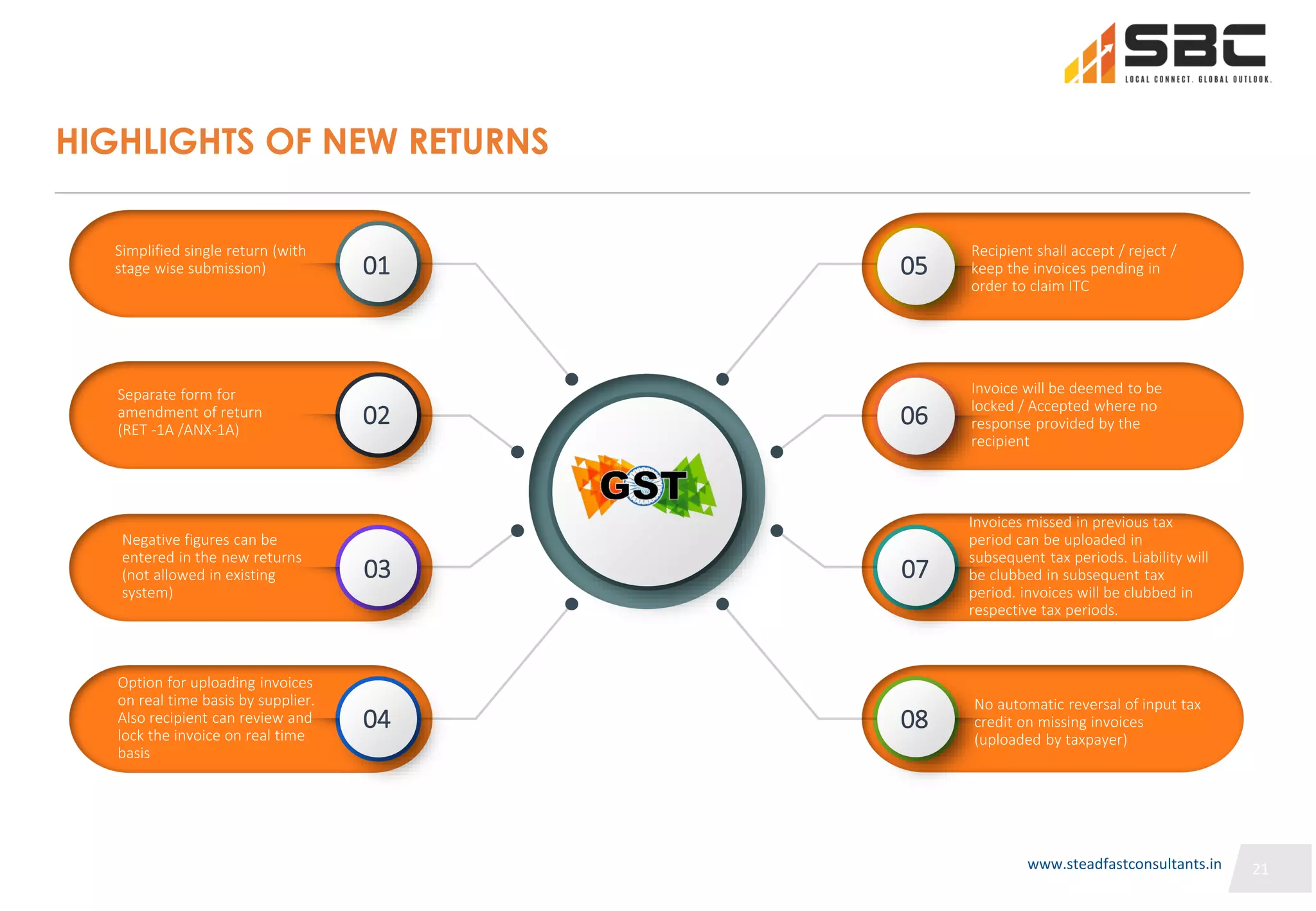 SBC
LOCAL CONNECT. GLOBAL OUTLOOK.

HIGHLIGHTS OF NEW RETURNS

Simplified single return (with stage wise submission)

01

Separate form for amendment of return (RET -1A /ANX-1A)

02

Negative figures can be entered in the new returns (not allowed in existing system)

03

Option for uploading invoices on real time basis by supplier. Also recipient can review and lock the invoice on real time basis

04

GST

05

Recipient shall accept / reject / keep the invoices pending in order to claim ITC

06

Invoice will be deemed to be locked / Accepted where no response provided by the recipient

07

Invoices missed in previous tax period can be uploaded in subsequent tax periods. Liability will be clubbed in subsequent tax period. invoices will be clubbed in respective tax periods.

08

No automatic reversal of input tax credit on missing invoices (uploaded by taxpayer)

www.steadfastconsultants.in

21